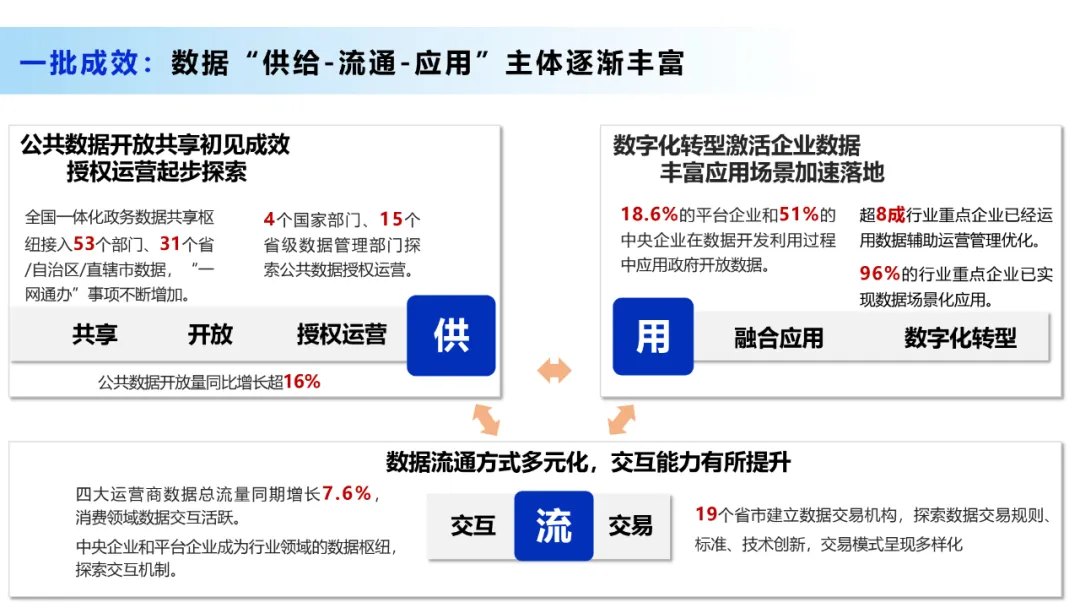 一批成效：数据“供给-流通-应用”主体逐渐丰富

公共数据开放共享初见成效
授权运营起步探索

全国一体化政务数据共享枢纽接入53个部门、31个省/自治区/直辖市数据，“一网通办”事项不断增加。

4个国家部门、15个省级数据管理部门探索公共数据授权运营。

共享　开放　授权运营　供

公共数据开放量同比增长超16%

数字化转型激活企业数据
丰富应用场景加速落地

18.6%的平台企业和51%的中央企业在数据开发利用过程中应用政府开放数据。

超8成行业重点企业已经运用数据辅助运营管理优化。

96%的行业重点企业已实现数据场景化应用。

用　融合应用　数字化转型

数据流通方式多元化，交互能力有所提升

四大运营商数据总流量同期增长7.6%，消费领域数据交互活跃。

中央企业和平台企业成为行业领域的数据枢纽，探索交互机制。

交互　流　交易

19个省市建立数据交易机构，探索数据交易规则、标准、技术创新，交易模式呈现多样化